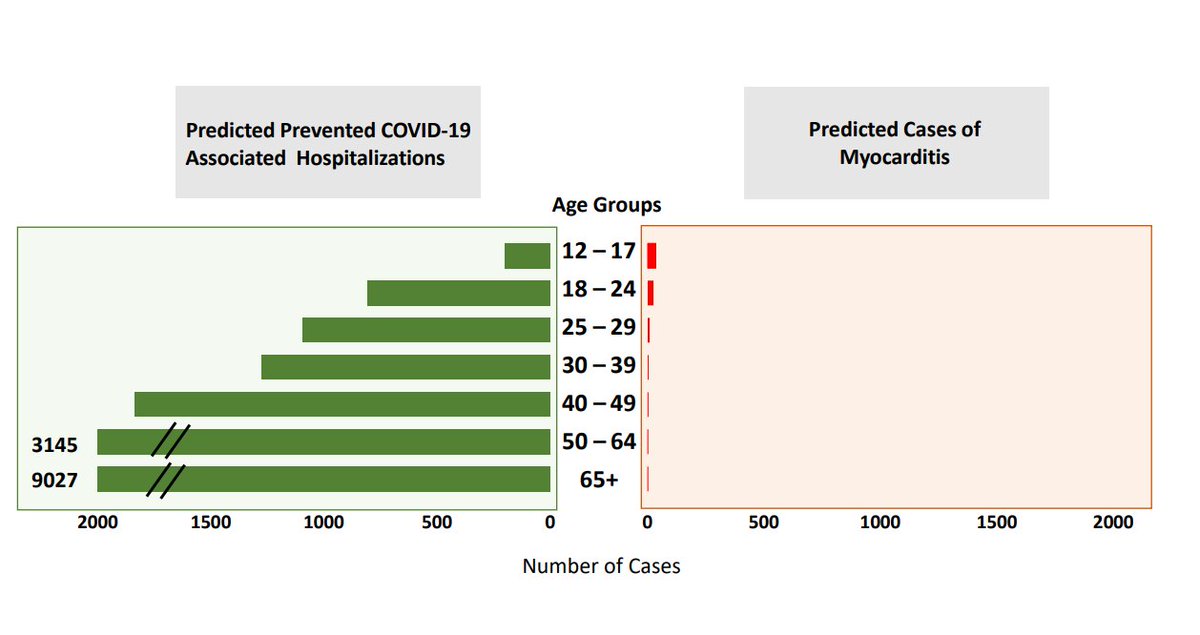 Predicted Prevented COVID-19 Associated Hospitalizations

Predicted Cases of Myocarditis

Age Groups

12 – 17
18 – 24
25 – 29
30 – 39
40 – 49
50 – 64
65+

3145
9027

2000 1500 1000 500 0

0 500 1000 1500 2000

Number of Cases